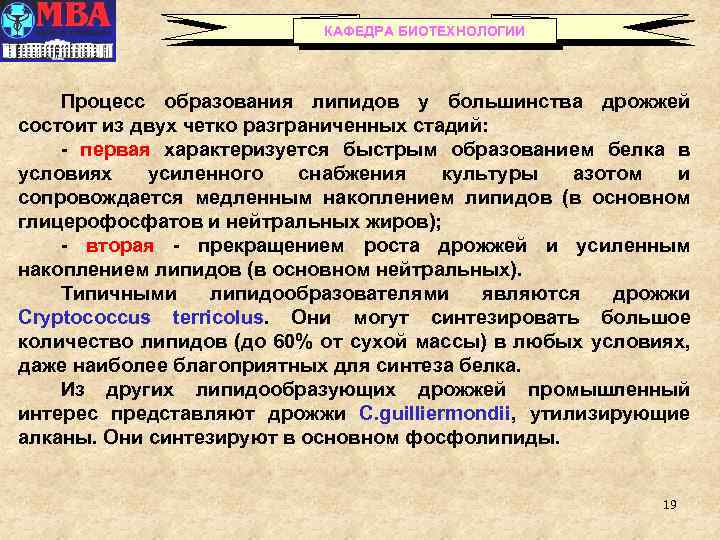 МВА

КАФЕДРА БИОТЕХНОЛОГИИ

Процесс образования липидов у большинства дрожжей состоит из двух четко разграниченных стадий:

- первая характеризуется быстрым образованием белка в условиях усиленного снабжения культуры азотом и сопровождается медленным накоплением липидов (в основном глицерофосфатов и нейтральных жиров);

- вторая - прекращением роста дрожжей и усиленным накоплением липидов (в основном нейтральных).

Типичными липидообразователями являются дрожжи Cryptococcus terricolus. Они могут синтезировать большое количество липидов (до 60% от сухой массы) в любых условиях, даже наиболее благоприятных для синтеза белка.

Из других липидообразующих дрожжей промышленный интерес представляют дрожжи C.guilliermondii, утилизирующие алканы. Они синтезируют в основном фосфолипиды.

19